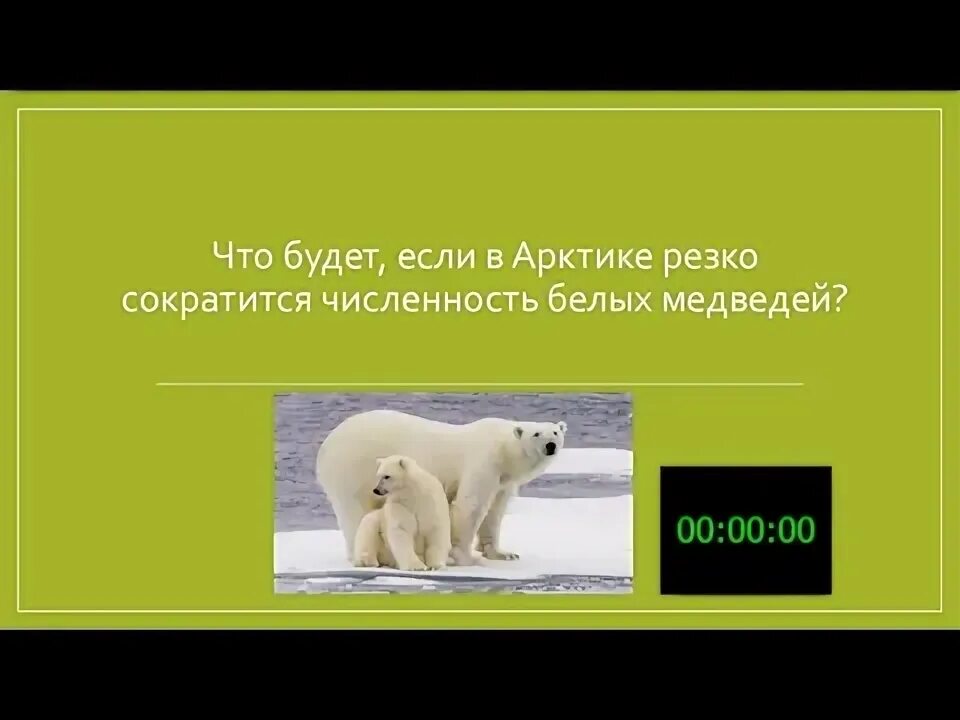 Что будет, если в Арктике резко сократится численность белых медведей?

00:00:00